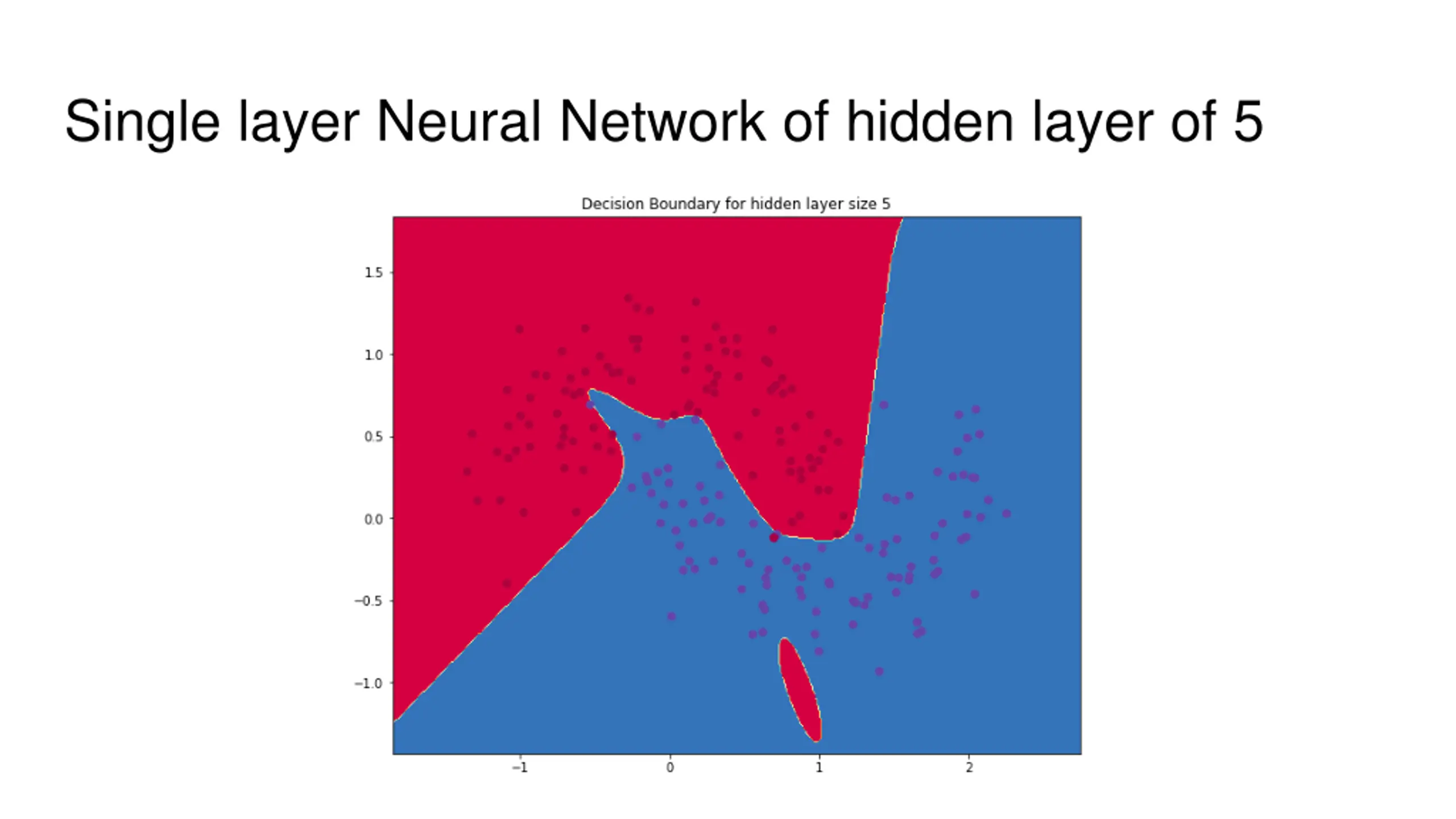 Single layer Neural Network of hidden layer of 5

Decision Boundary for hidden layer size 5

1.5
1.0
0.5
0.0
−0.5
−1.0

−1
0
1
2